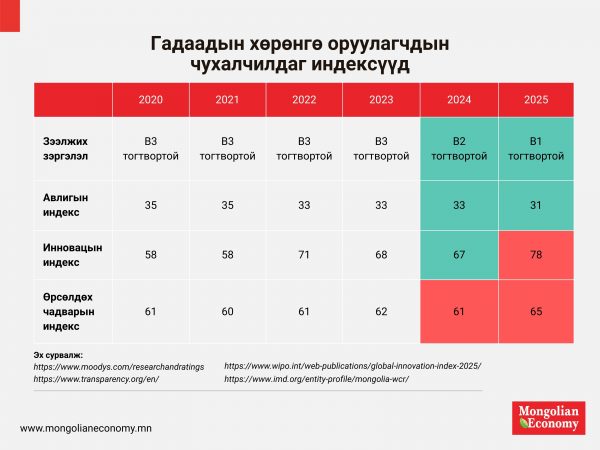 Гадаадын хөрөнгө оруулагчдын чухалчилдаг индексүүд

| | 2020 | 2021 | 2022 | 2023 | 2024 | 2025 |
|---|---|---|---|---|---|---|
| Зээлжих зэрэглэл | B3 тогтвортой | B3 тогтвортой | B3 тогтвортой | B3 тогтвортой | B2 тогтвортой | B1 тогтвортой |
| Авлигын индекс | 35 | 35 | 33 | 33 | 33 | 31 |
| Инновацын индекс | 58 | 58 | 71 | 68 | 67 | 78 |
| Өрсөлдөх чадварын индекс | 61 | 60 | 61 | 62 | 61 | 65 |

Эх сурвалж:
https://www.moodys.com/researchandratings
https://www.transparency.org/en/
https://www.wipo.int/web-publications/global-innovation-index-2025/
https://www.imd.org/entity-profile/mongolia-wcr/

www.mongolianeconomy.mn

Mongolian Economy